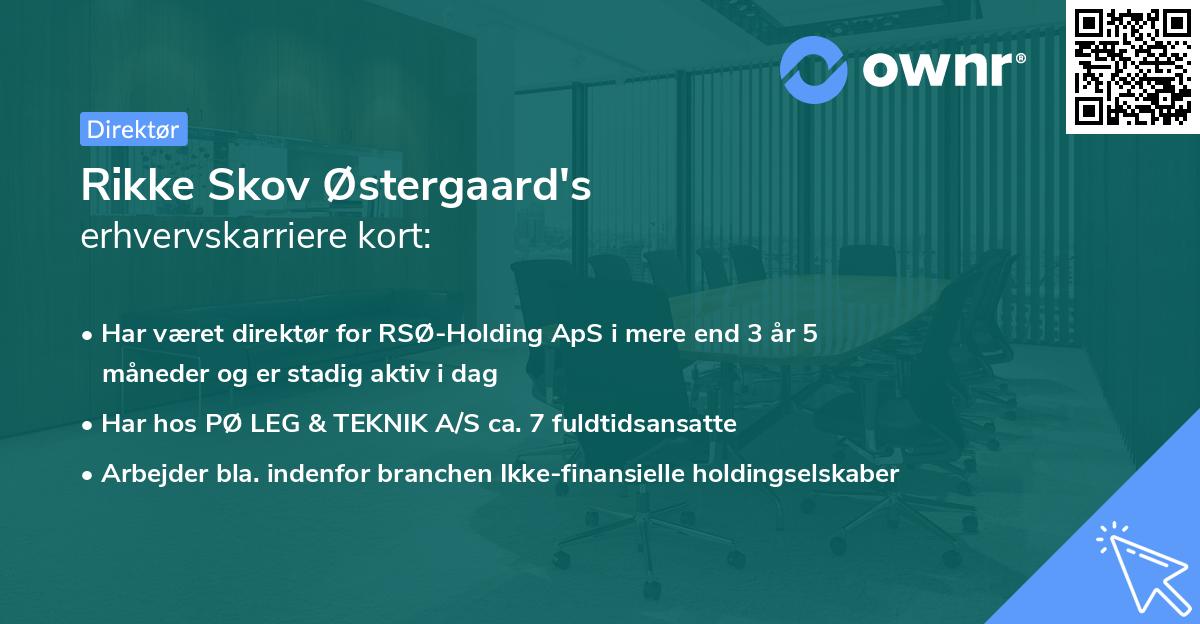 ownr®

Direktør

Rikke Skov Østergaard's
erhvervskarriere kort:

• Har været direktør for RSØ-Holding ApS i mere end 3 år 5 måneder og er stadig aktiv i dag
• Har hos PØ LEG & TEKNIK A/S ca. 7 fuldtidsansatte
• Arbejder bla. indenfor branchen Ikke-finansielle holdingselskaber